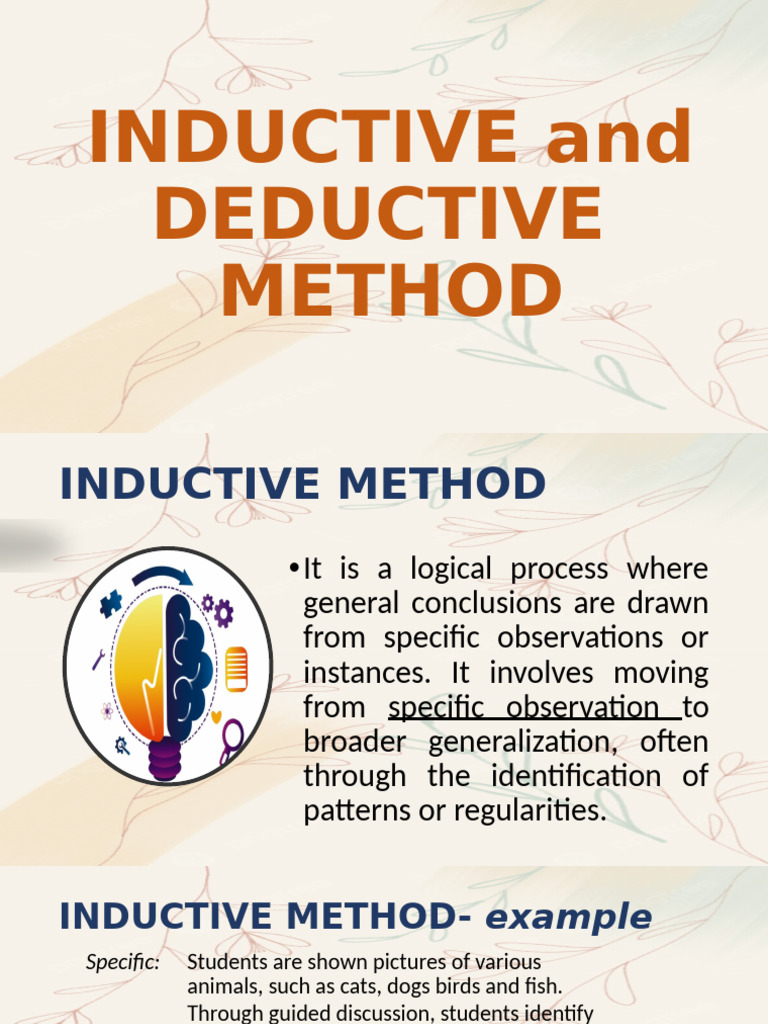 INDUCTIVE and DEDUCTIVE METHOD

INDUCTIVE METHOD

•It is a logical process where general conclusions are drawn from specific observations or instances. It involves moving from specific observation to broader generalization, often through the identification of patterns or regularities.

INDUCTIVE METHOD- example

Specific: Students are shown pictures of various animals, such as cats, dogs birds and fish. Through guided discussion, students identify